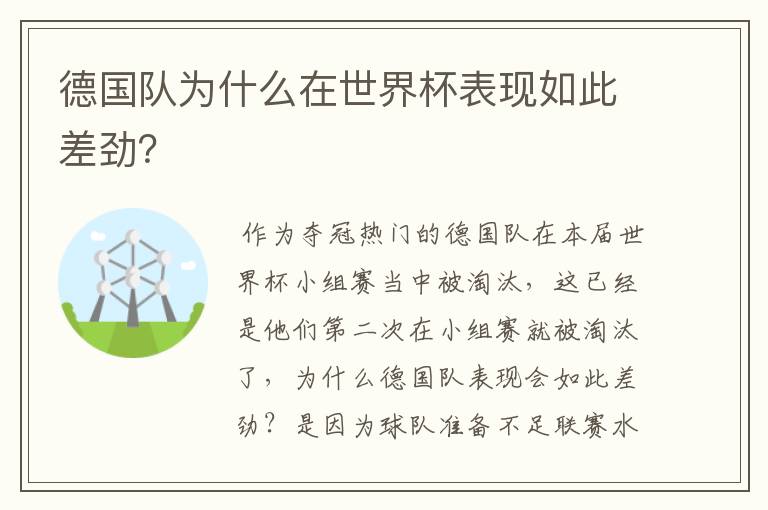 德国队为什么在世界杯表现如此差劲?

作为夺冠热门的德国队在本届世界杯小组赛当中被淘汰，这已经是他们第二次在小组赛就被淘汰了，为什么德国队表现会如此差劲？是因为球队准备不足联赛水